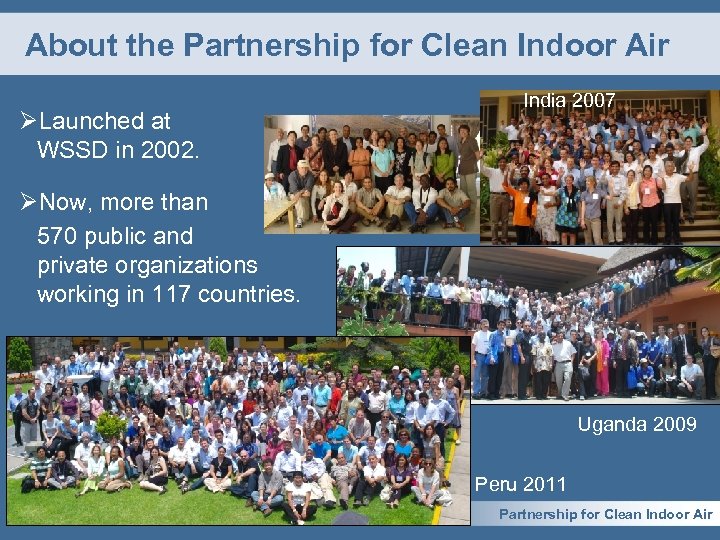 About the Partnership for Clean Indoor Air

➢Launched at WSSD in 2002.

➢Now, more than 570 public and private organizations working in 117 countries.

India 2007

Uganda 2009

Peru 2011

Partnership for Clean Indoor Air